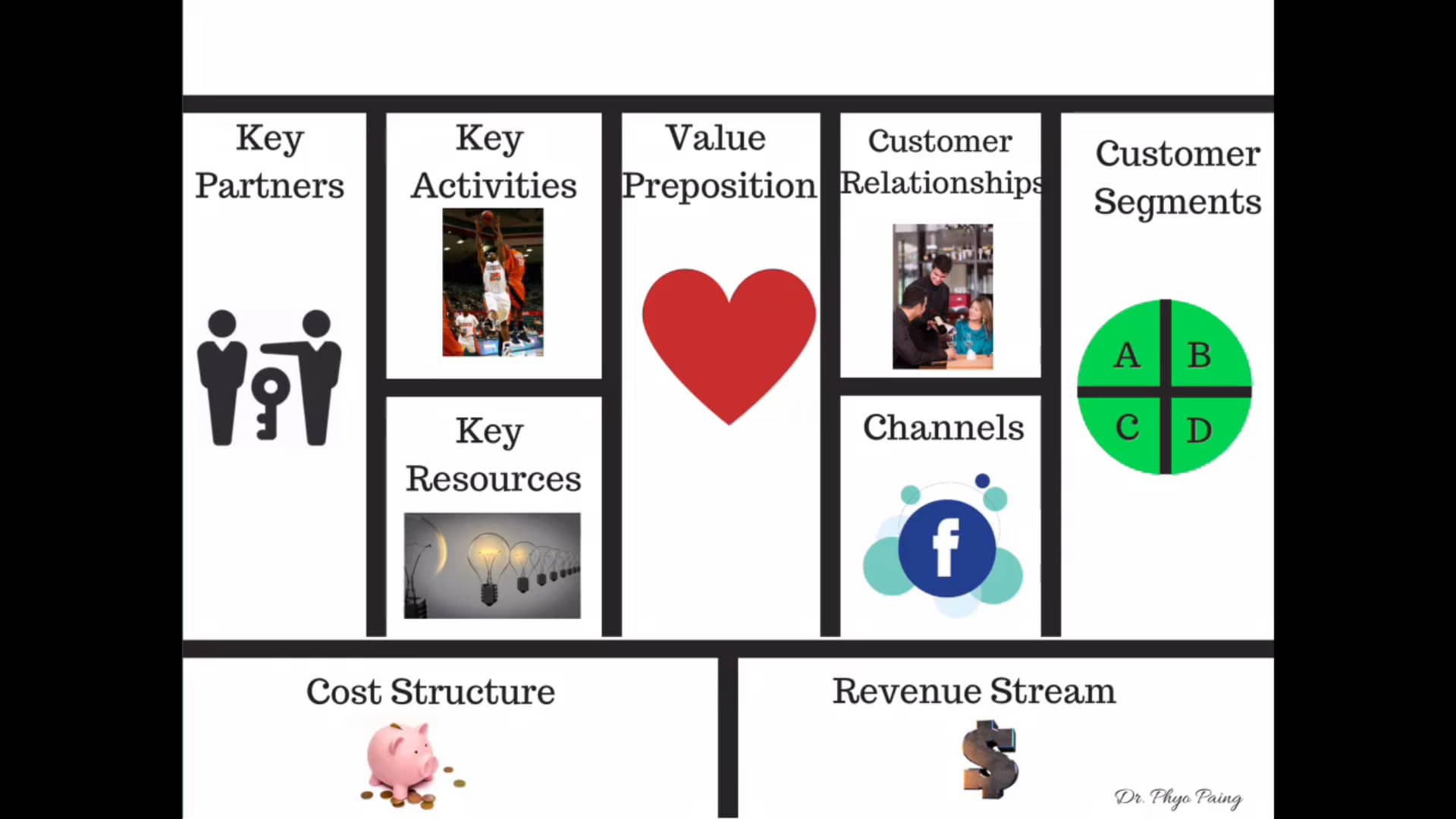 Key Partners

Key Activities

Key Resources

Value Preposition

Customer Relationships

Channels

f

Customer Segments

A B C D

Cost Structure

Revenue Stream

$

Dr. Phyo Paing